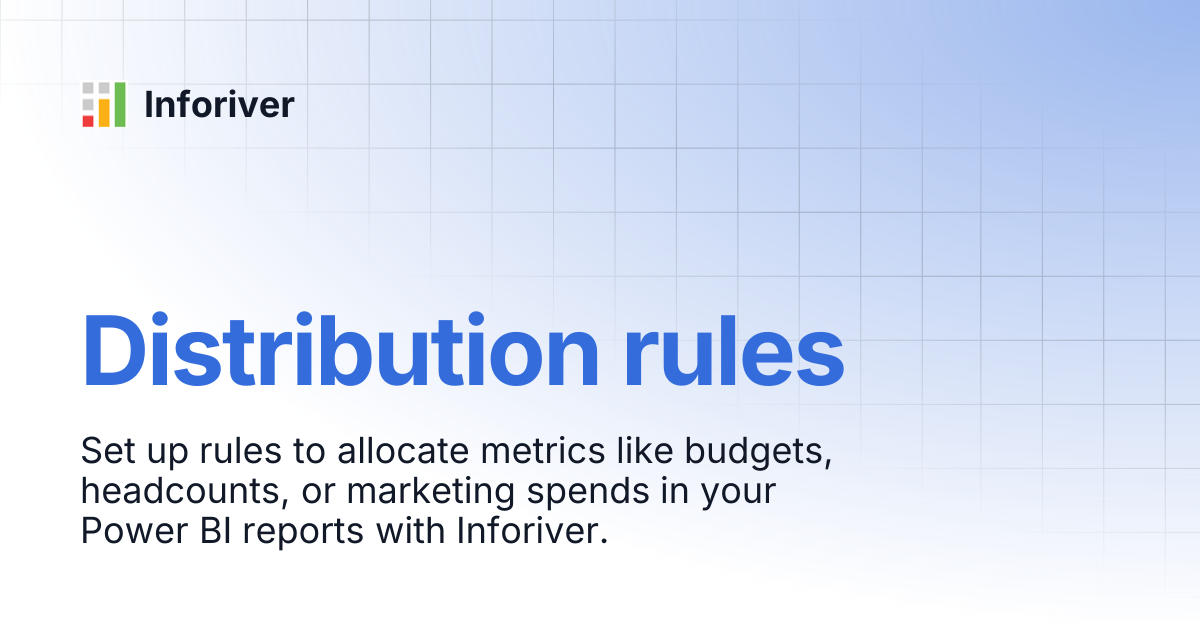 Inforiver

Distribution rules

Set up rules to allocate metrics like budgets, headcounts, or marketing spends in your Power BI reports with Inforiver.